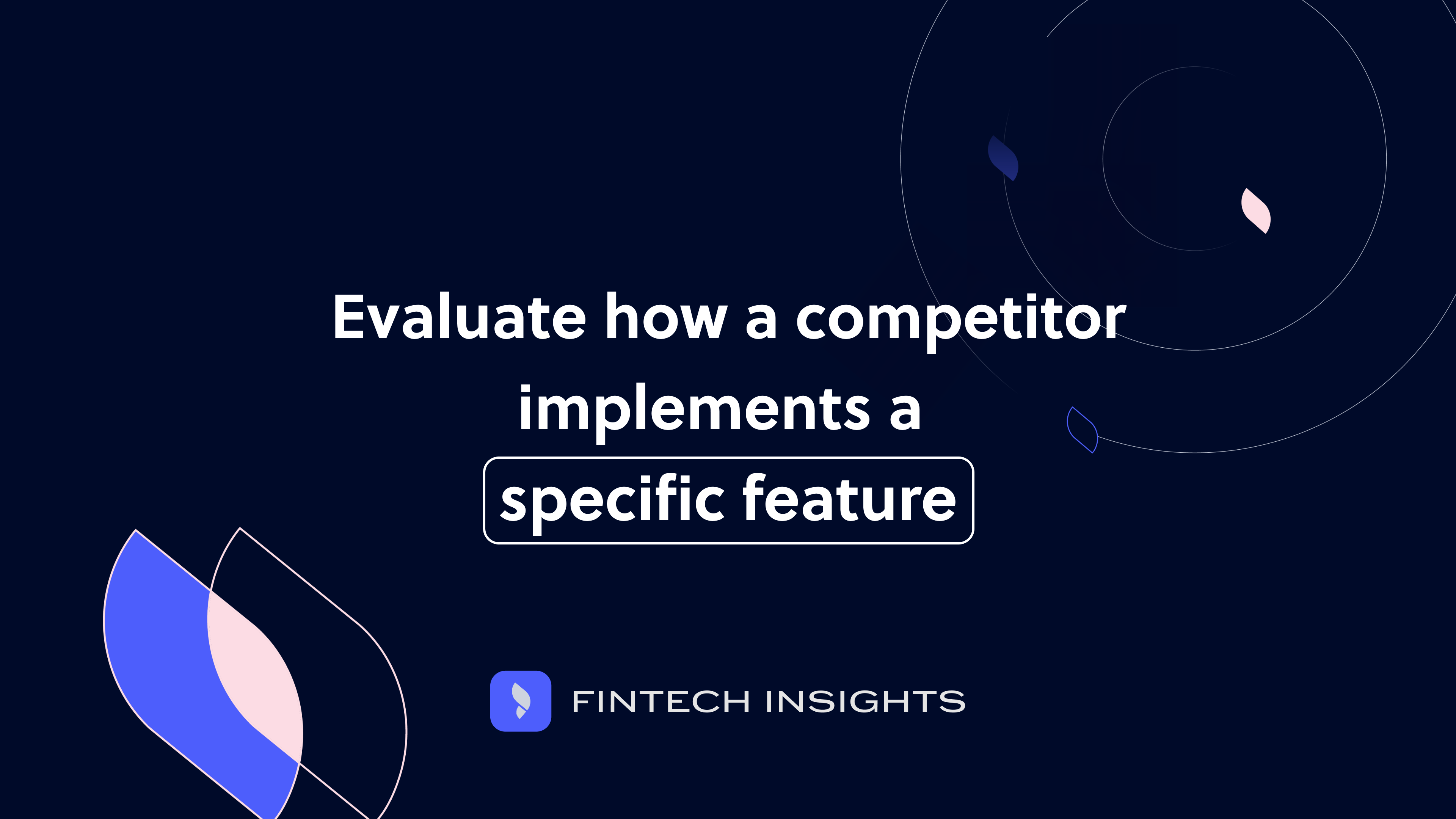 Evaluate how a competitor implements a specific feature

FINTECH INSIGHTS